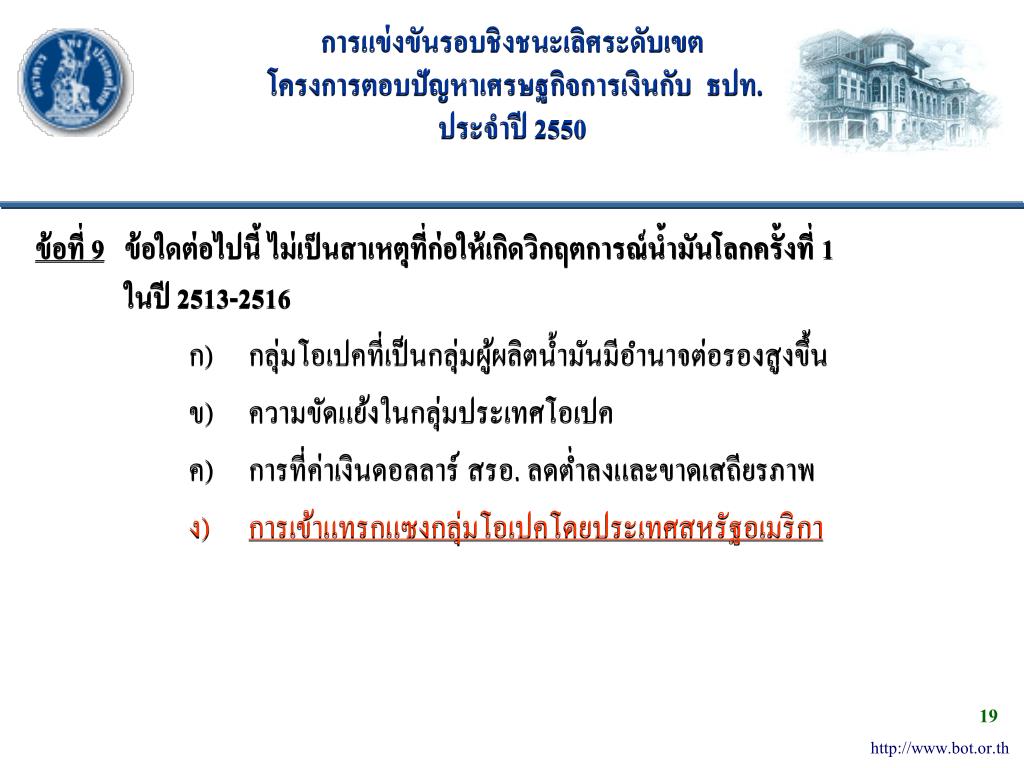 การแข่งขันรอบชิงชนะเลิศระดับเขต
โครงการตอบปัญหาเศรษฐกิจการเงินกับ ธปท.
ประจำปี 2550

ข้อที่ 9 ข้อใดต่อไปนี้ ไม่เป็นสาเหตุที่ก่อให้เกิดวิกฤตการณ์น้ำมันโลกครั้งที่ 1 ในปี 2513-2516

ก) กลุ่มโอเปคที่เป็นกลุ่มผู้ผลิตน้ำมันมีอำนาจต่อรองสูงขึ้น

ข) ความขัดแย้งในกลุ่มประเทศโอเปค

ค) การที่ค่าเงินดอลลาร์ สรอ. ลดต่ำลงและขาดเสถียรภาพ

ง) การเข้าแทรกแซงกลุ่มโอเปคโดยประเทศสหรัฐอเมริกา

19

http://www.bot.or.th